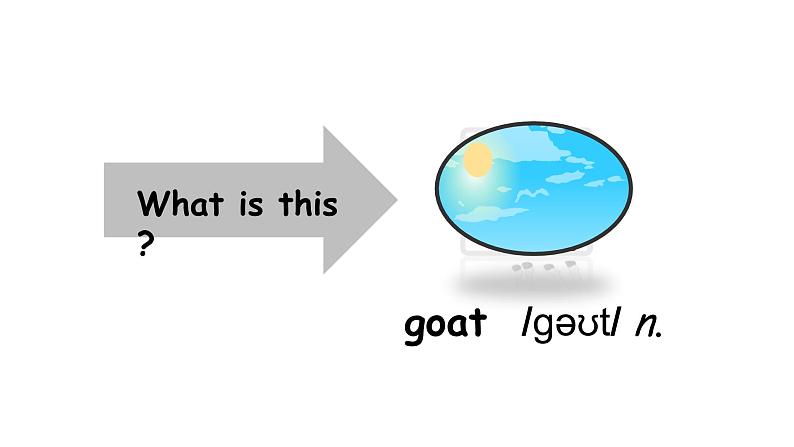 What is this ?

goat /gəʊt/ n.